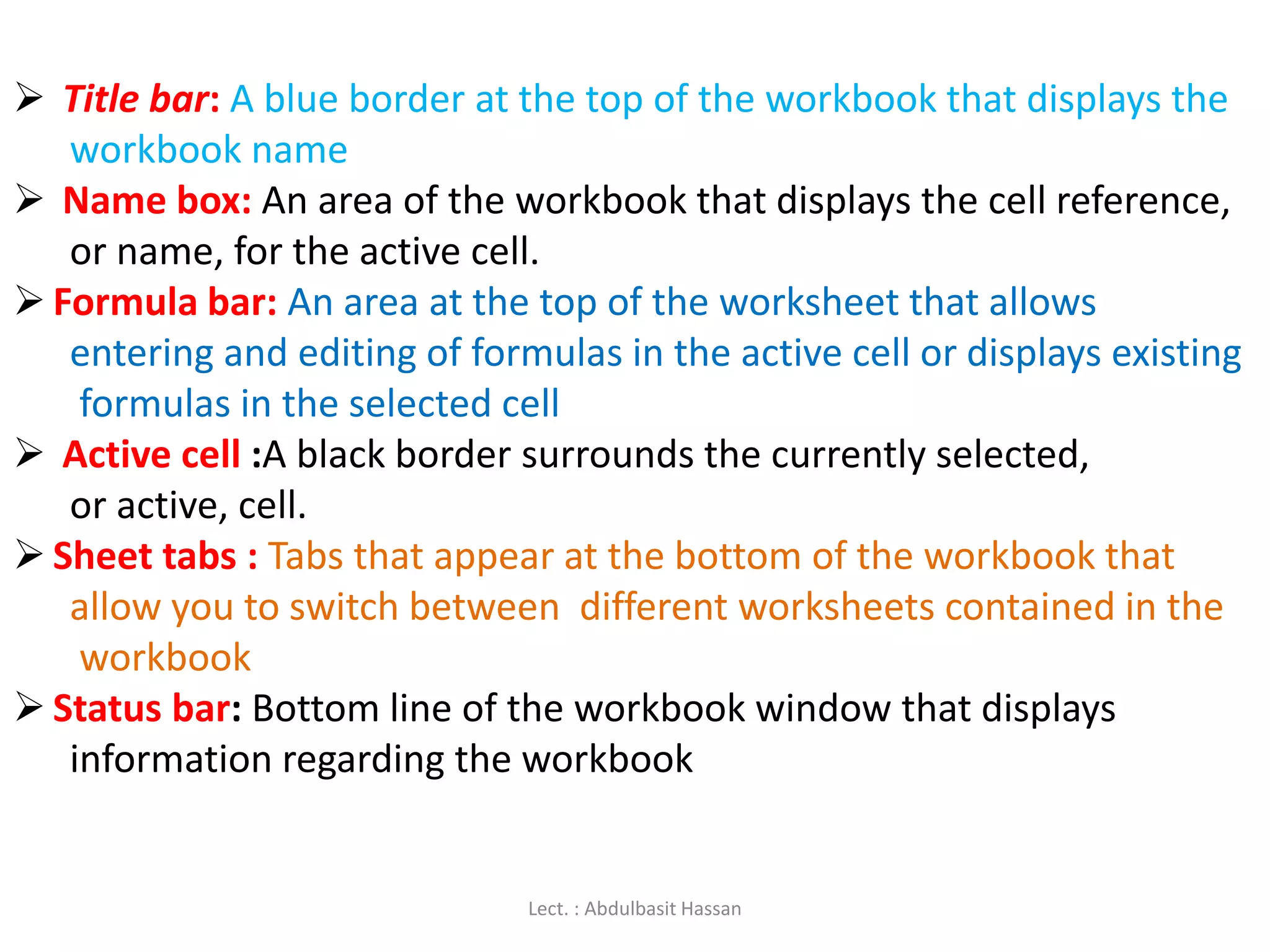 ➢ Title bar: A blue border at the top of the workbook that displays the workbook name

➢ Name box: An area of the workbook that displays the cell reference, or name, for the active cell.

➢ Formula bar: An area at the top of the worksheet that allows entering and editing of formulas in the active cell or displays existing formulas in the selected cell

➢ Active cell :A black border surrounds the currently selected, or active, cell.

➢ Sheet tabs : Tabs that appear at the bottom of the workbook that allow you to switch between different worksheets contained in the workbook

➢ Status bar: Bottom line of the workbook window that displays information regarding the workbook

Lect. : Abdulbasit Hassan